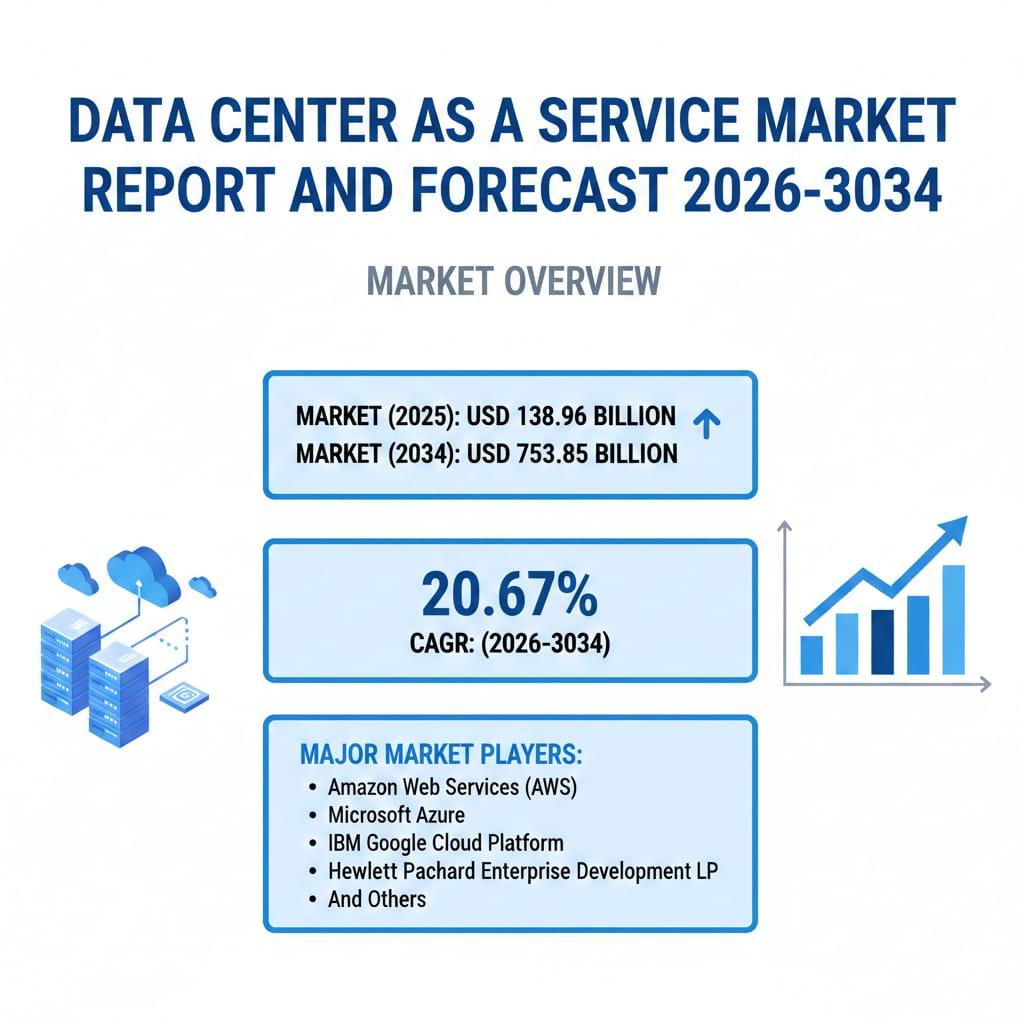 DATA CENTER AS A SERVICE MARKET REPORT AND FORECAST 2026-3034

MARKET OVERVIEW

MARKET (2025): USD 138.96 BILLION
MARKET (2034): USD 753.85 BILLION

20.67%
CAGR: (2026-3034)

MAJOR MARKET PLAYERS:
• Amazon Web Services (AWS)
• Microsoft Azure
• IBM Google Cloud Platform
• Hewlett Pachard Enterprise Development LP
• And Others